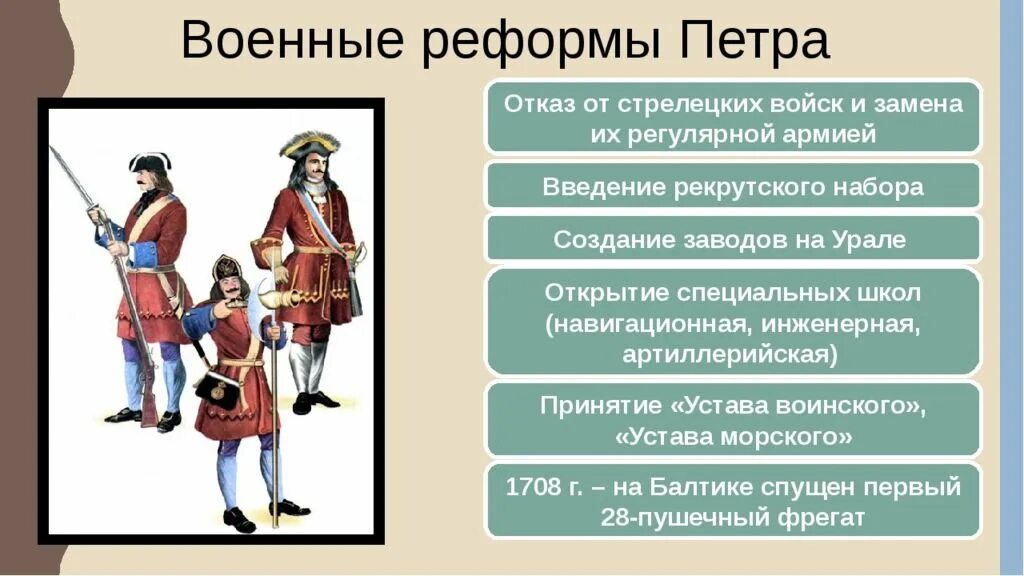 Военные реформы Петра

Отказ от стрелецких войск и замена их регулярной армией

Введение рекрутского набора

Создание заводов на Урале

Открытие специальных школ (навигационная, инженерная, артиллерийская)

Принятие «Устава воинского», «Устава морского»

1708 г. – на Балтике спущен первый 28-пушечный фрегат